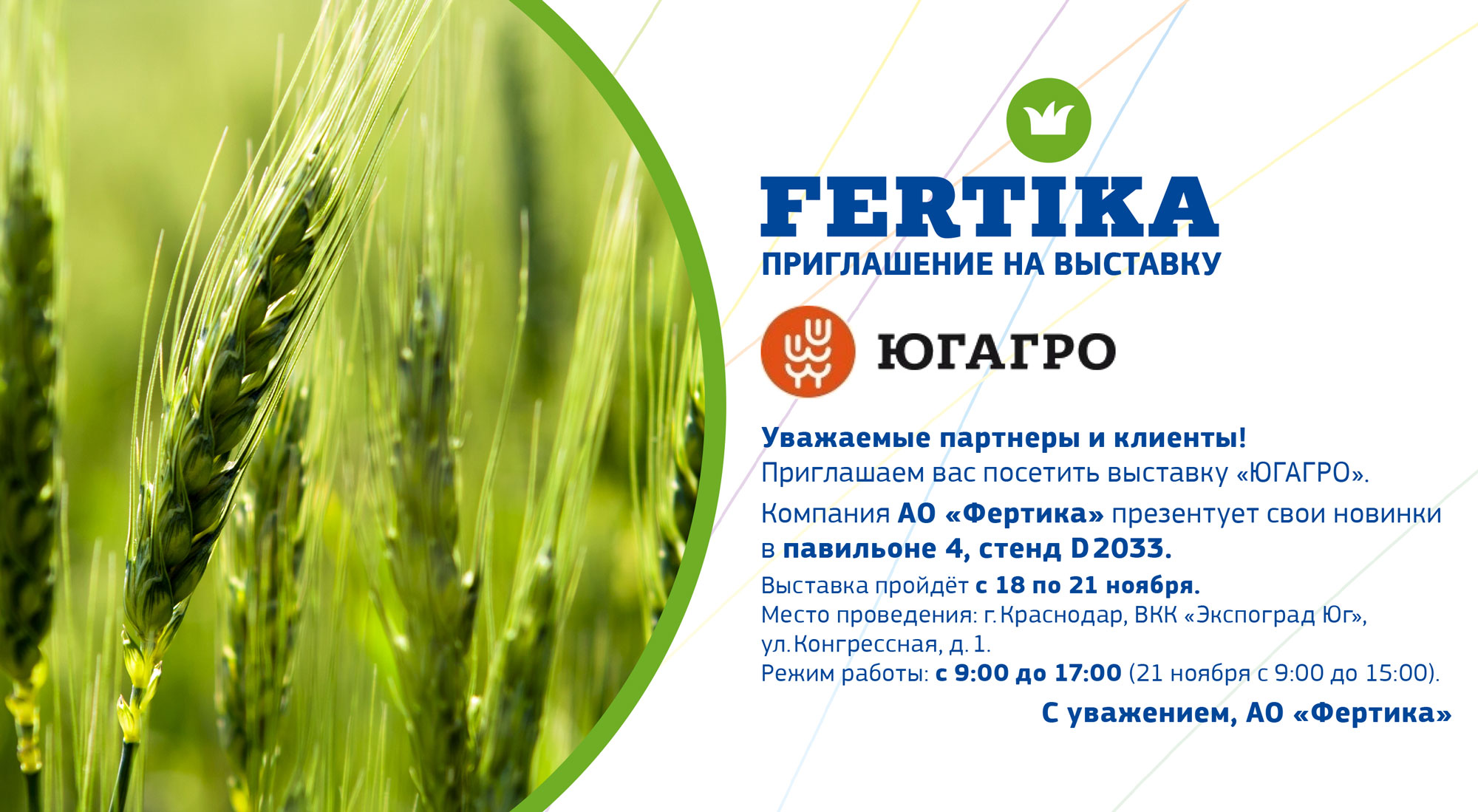 FERTIKA
ПРИГЛАШЕНИЕ НА ВЫСТАВКУ

ЮГАГРО

Уважаемые партнеры и клиенты!
Приглашаем вас посетить выставку «ЮГАГРО».

Компания АО «Фертика» презентует свои новинки в павильоне 4, стенд D2033.

Выставка пройдёт с 18 по 21 ноября.
Место проведения: г. Краснодар, ВКК «Экспоград Юг», ул. Конгрессная, д. 1.
Режим работы: с 9:00 до 17:00 (21 ноября с 9:00 до 15:00).

С уважением, АО «Фертика»